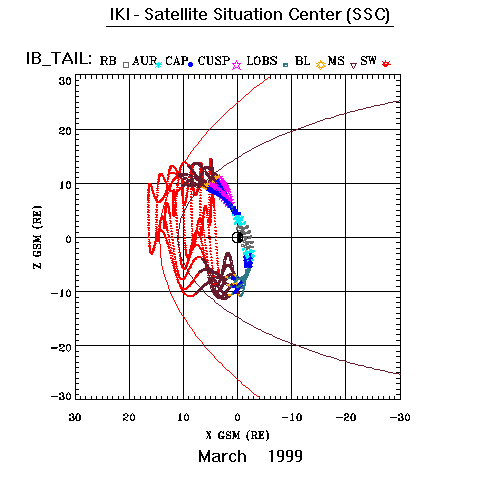 IKI - Satellite Situation Center (SSC)

IB_TAIL: RB AUR CAP CUSP LOBS BL MS SW

30
20
10
0
−10
−20
−30

Z GSM (RE)

30 20 10 0 −10 −20 −30

X GSM (RE)

March 1999